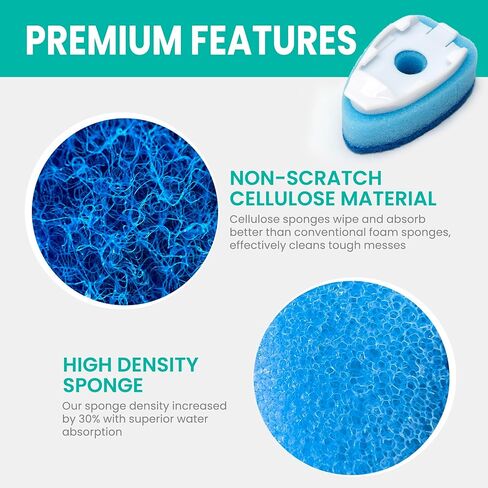 PREMIUM FEATURES

NON-SCRATCH CELLULOSE MATERIAL

Cellulose sponges wipe and absorb better than conventional foam sponges, effectively cleans tough messes

HIGH DENSITY SPONGE

Our sponge density increased by 30% with superior water absorption